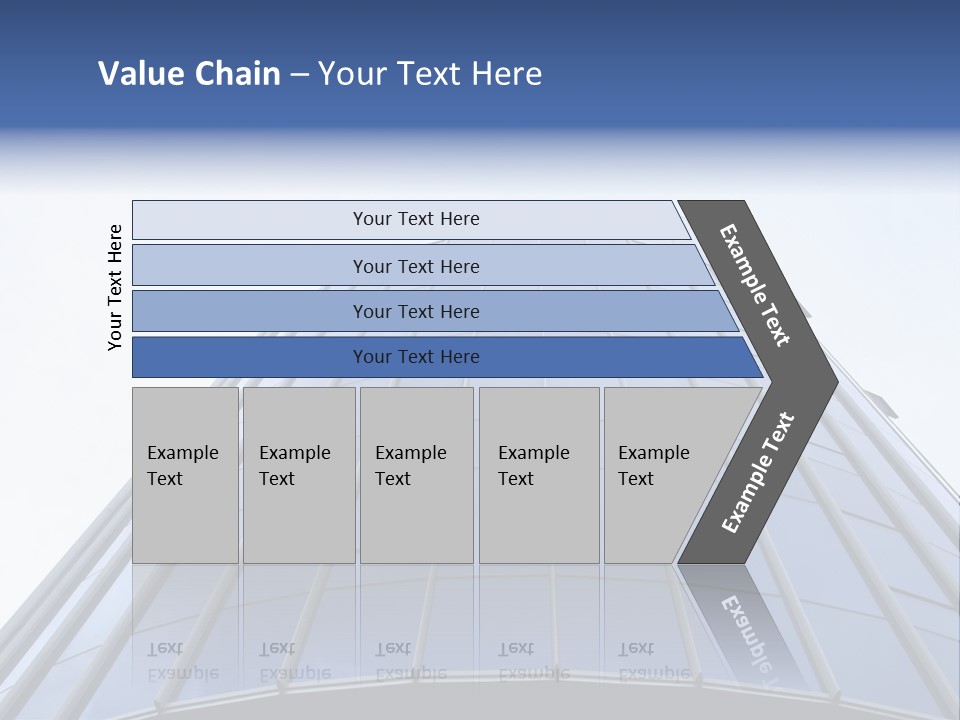 Value Chain – Your Text Here

Your Text Here

Your Text Here

Your Text Here

Your Text Here

Your Text Here

Example Text

Example Text

Example Text

Example Text

Example Text

Example Text

Example Text